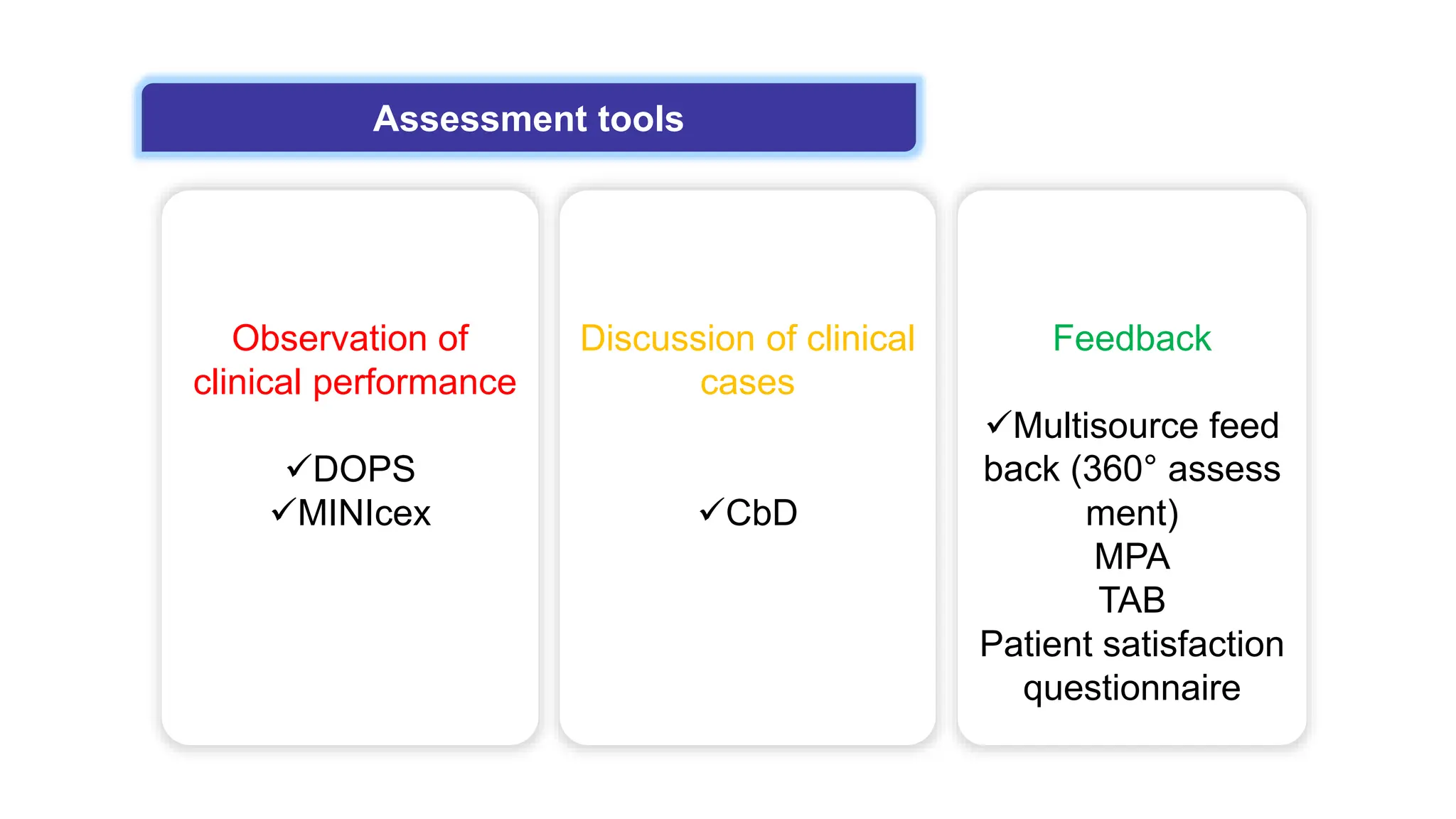 Assessment tools

Observation of clinical performance

✓DOPS
✓MINIcex

Discussion of clinical cases

✓CbD

Feedback

✓Multisource feed back (360° assess ment)
MPA
TAB
Patient satisfaction questionnaire